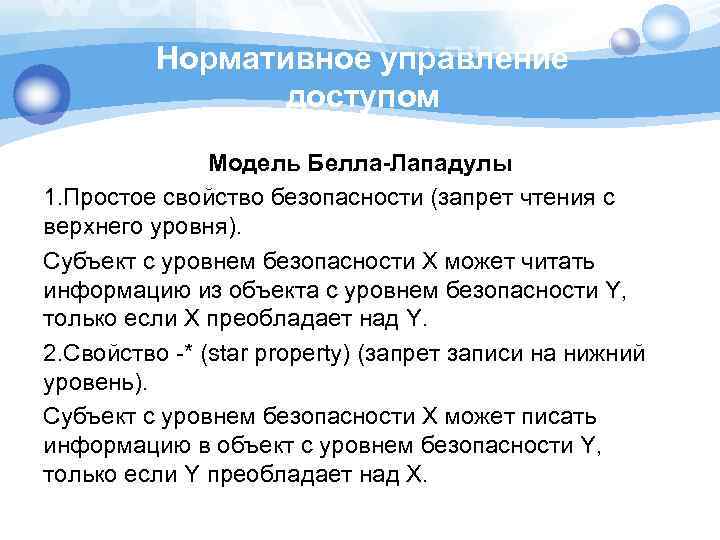 Нормативное управление доступом

Модель Белла-Лападулы

1.Простое свойство безопасности (запрет чтения с верхнего уровня).

Субъект с уровнем безопасности X может читать информацию из объекта с уровнем безопасности Y, только если X преобладает над Y.

2.Свойство -* (star property) (запрет записи на нижний уровень).

Субъект с уровнем безопасности X может писать информацию в объект с уровнем безопасности Y, только если Y преобладает над X.